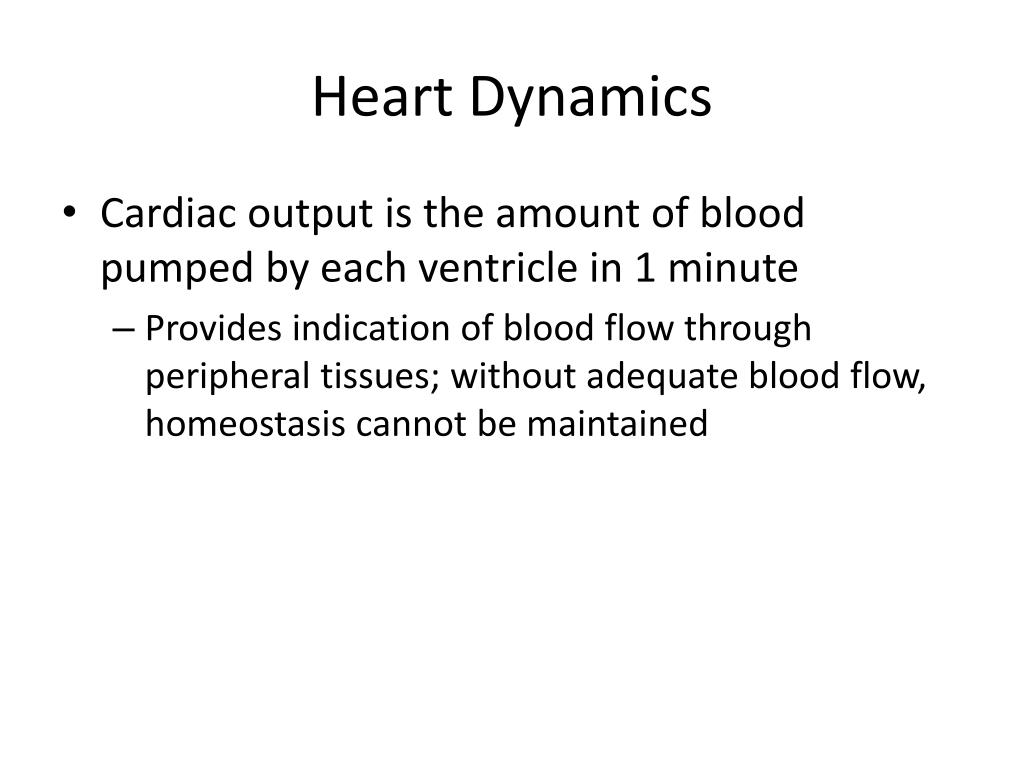 Heart Dynamics

• Cardiac output is the amount of blood pumped by each ventricle in 1 minute

– Provides indication of blood flow through peripheral tissues; without adequate blood flow, homeostasis cannot be maintained